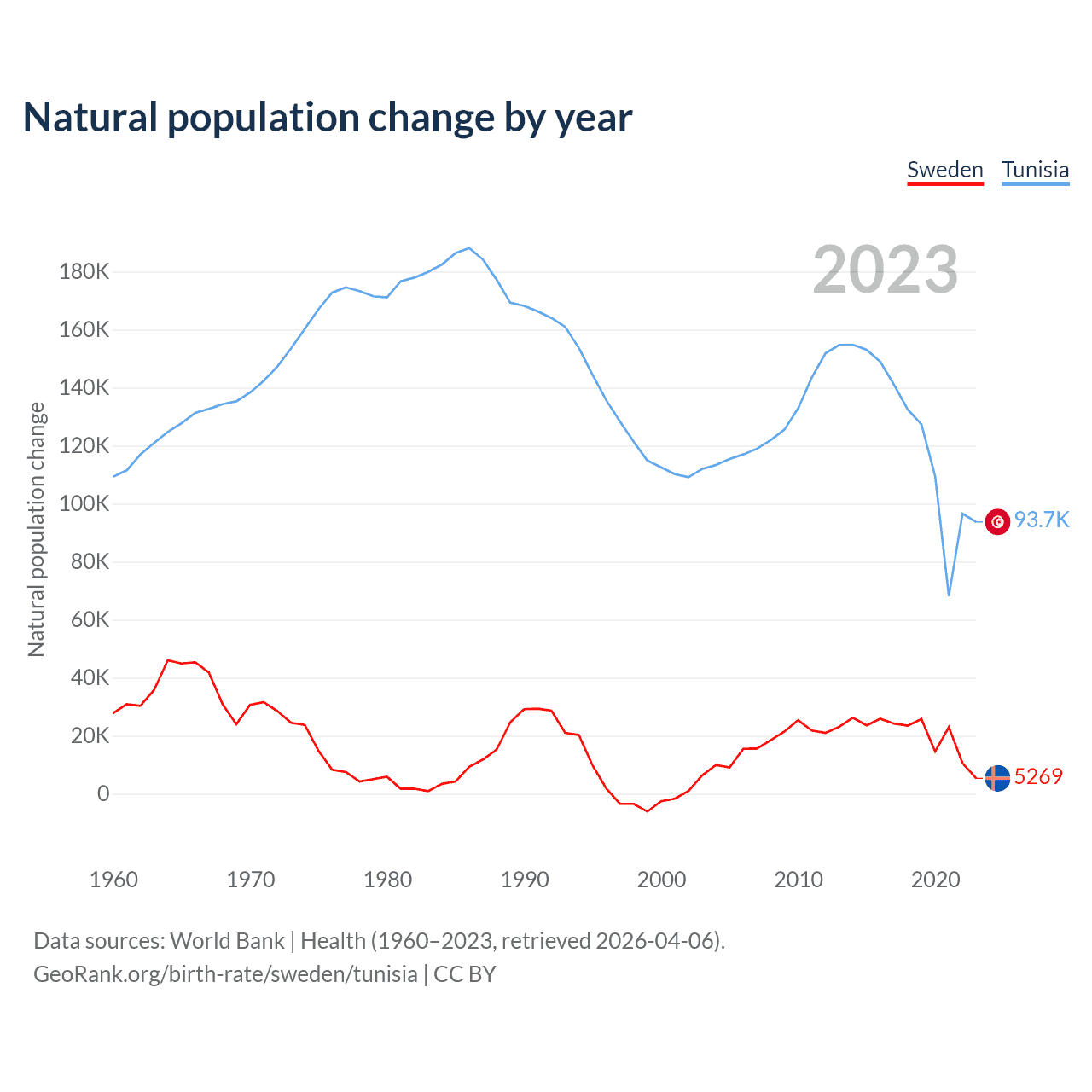 Natural population change by year

Sweden Tunisia

2023

Natural population change

180K
160K
140K
120K
100K
80K
60K
40K
20K
0

93.7K
5269

1960 1970 1980 1990 2000 2010 2020

Data sources: World Bank | Health (1960–2023, retrieved 2026-04-06).
GeoRank.org/birth-rate/sweden/tunisia | CC BY